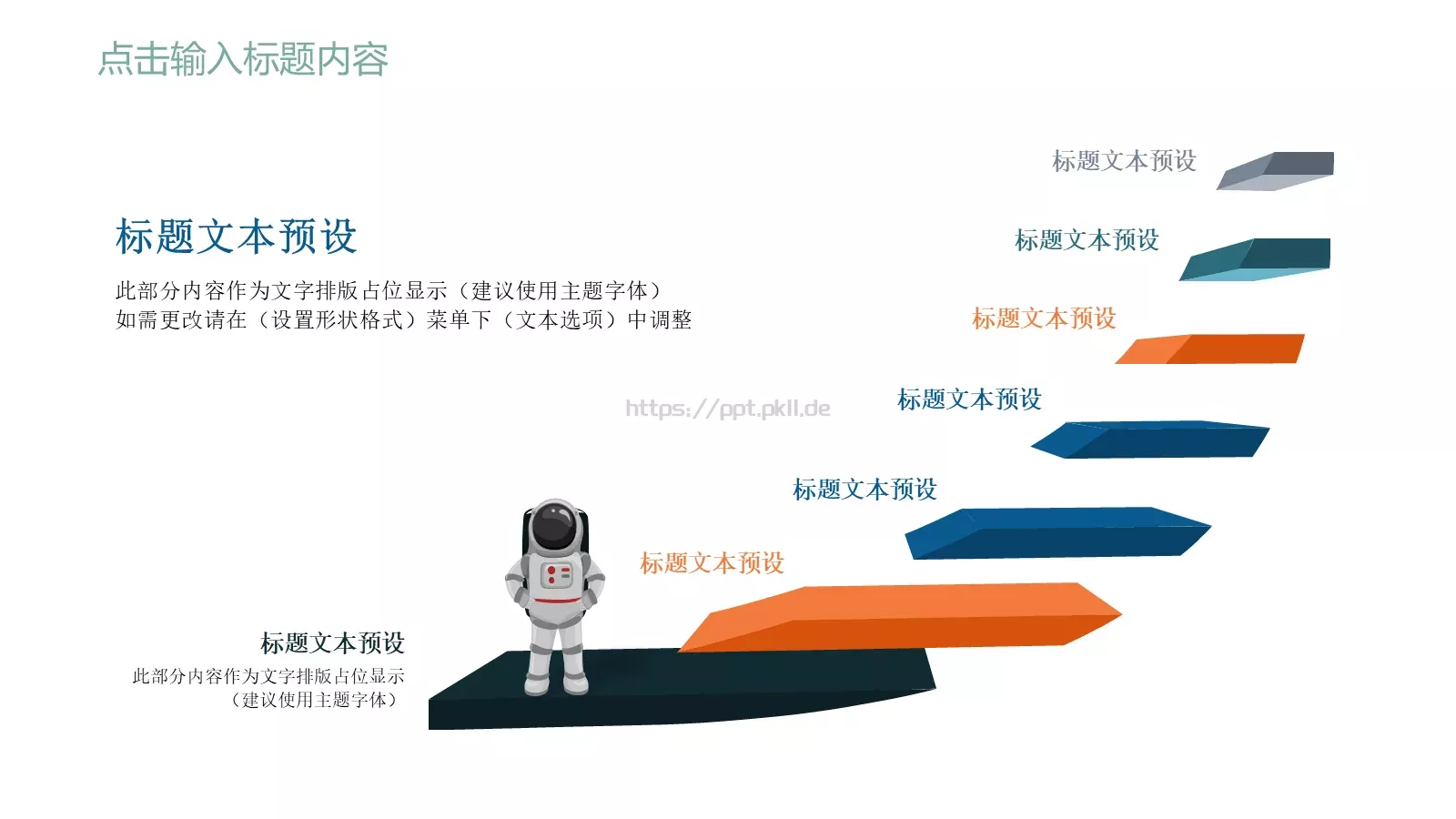 点击输入标题内容

标题文本预设

此部分内容作为文字排版占位显示（建议使用主题字体）
如需更改请在（设置形状格式）菜单下（文本选项）中调整

标题文本预设

标题文本预设

标题文本预设

https://ppt.pkll.de

标题文本预设

标题文本预设

标题文本预设

标题文本预设
此部分内容作为文字排版占位显示
（建议使用主题字体）